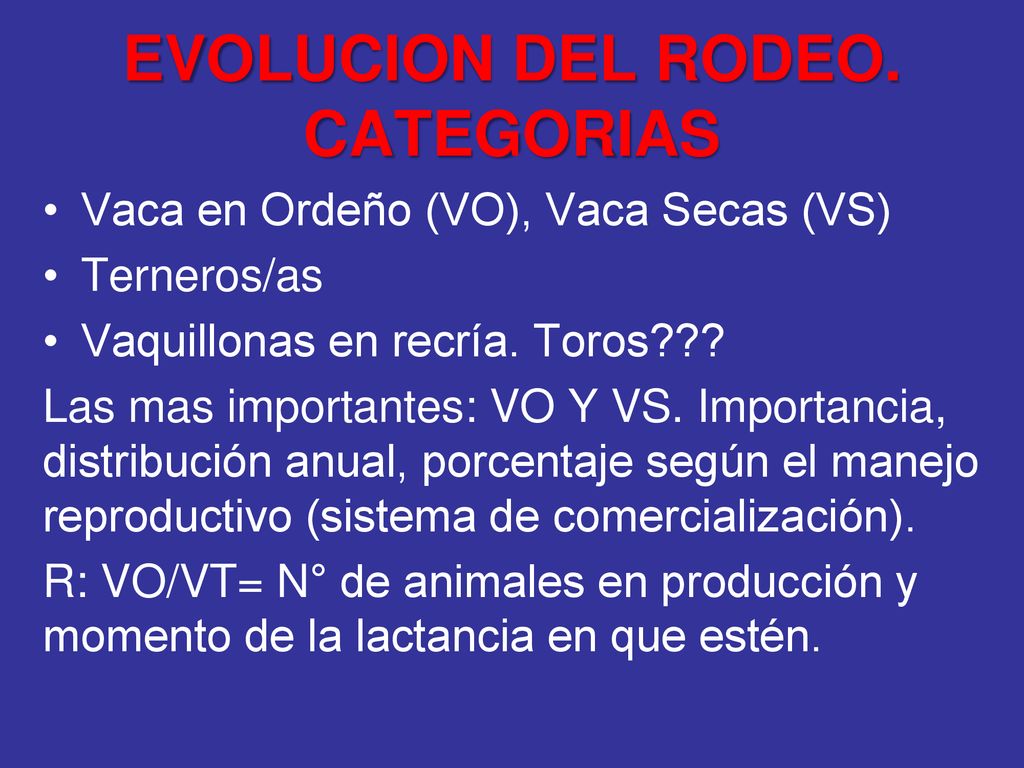 EVOLUCION DEL RODEO. CATEGORIAS

• Vaca en Ordeño (VO), Vaca Secas (VS)
• Terneros/as
• Vaquillonas en recría. Toros???

Las mas importantes: VO Y VS. Importancia, distribución anual, porcentaje según el manejo reproductivo (sistema de comercialización).

R: VO/VT= N° de animales en producción y momento de la lactancia en que estén.